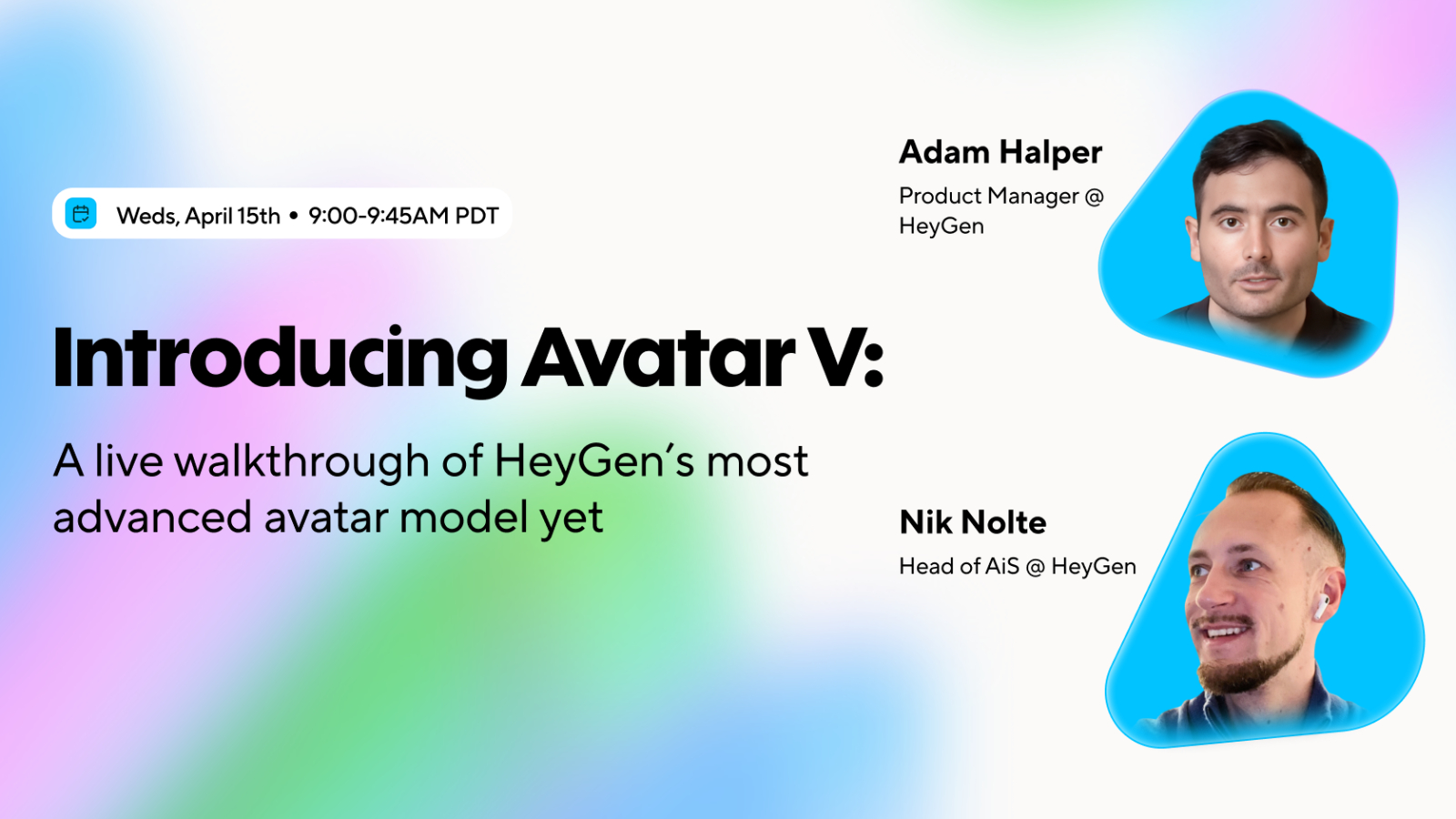 Weds, April 15th • 9:00-9:45AM PDT

Introducing Avatar V:

A live walkthrough of HeyGen's most advanced avatar model yet

Adam Halper

Product Manager @ HeyGen

Nik Nolte

Head of AiS @ HeyGen